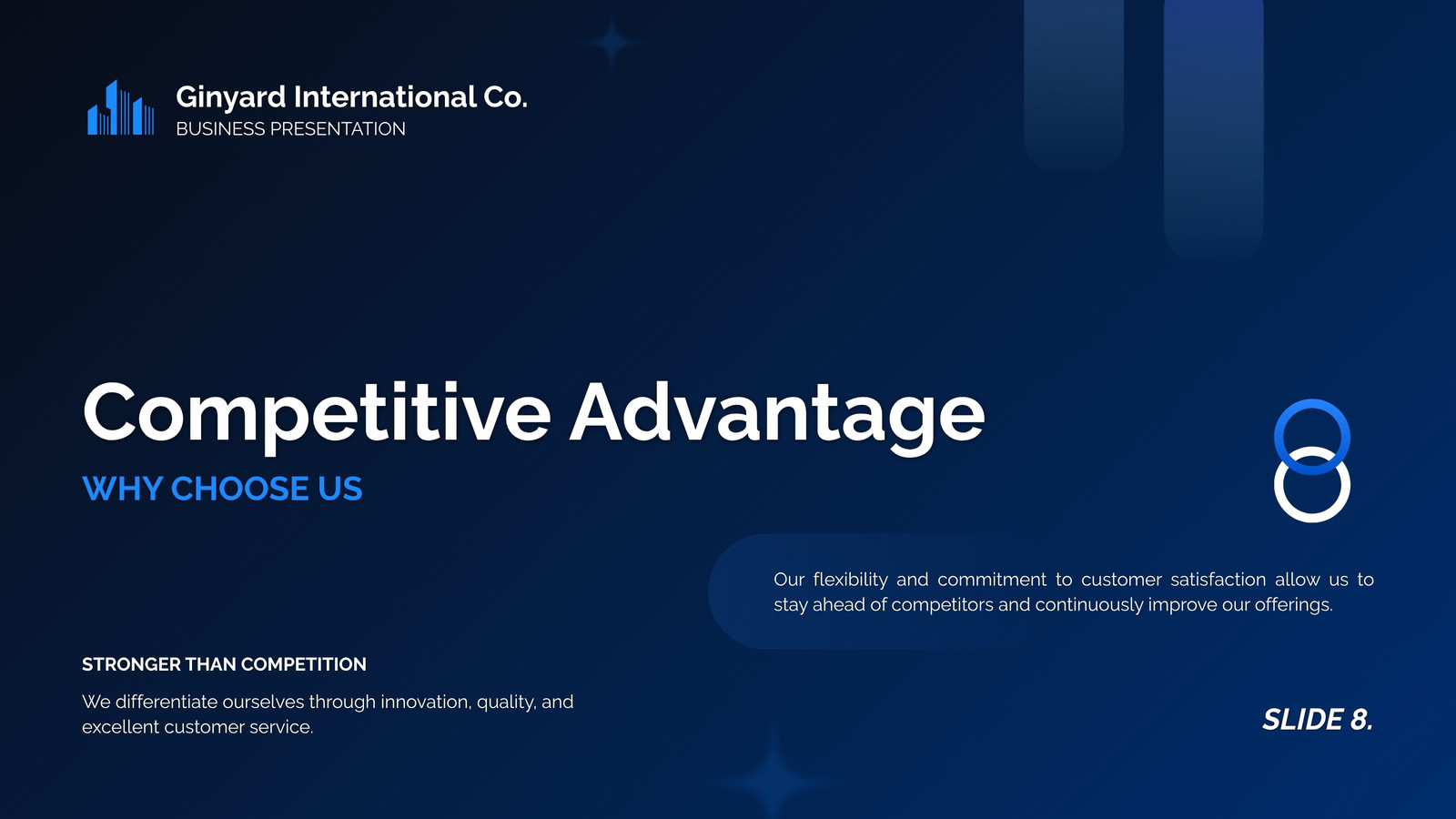 Ginyard International Co.
BUSINESS PRESENTATION

Competitive Advantage
WHY CHOOSE US

Our flexibility and commitment to customer satisfaction allow us to stay ahead of competitors and continuously improve our offerings.

STRONGER THAN COMPETITION
We differentiate ourselves through innovation, quality, and excellent customer service.

SLIDE 8.